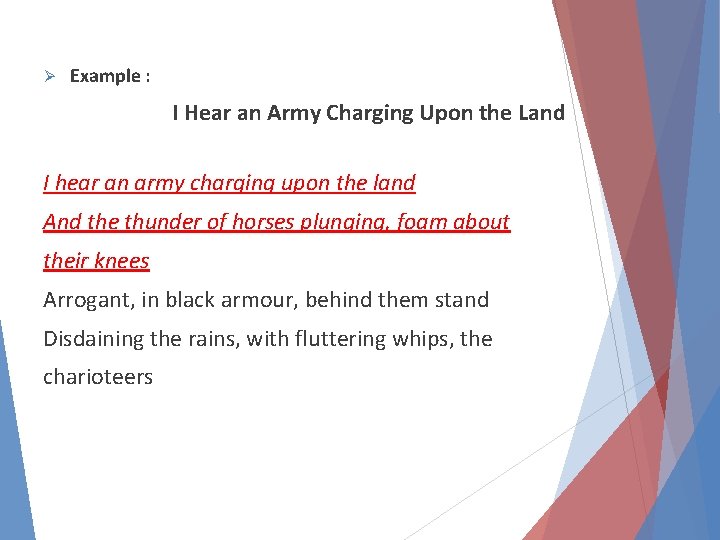 ➢ Example :

I Hear an Army Charging Upon the Land

I hear an army charging upon the land
And the thunder of horses plunging, foam about their knees
Arrogant, in black armour, behind them stand
Disdaining the rains, with fluttering whips, the charioteers